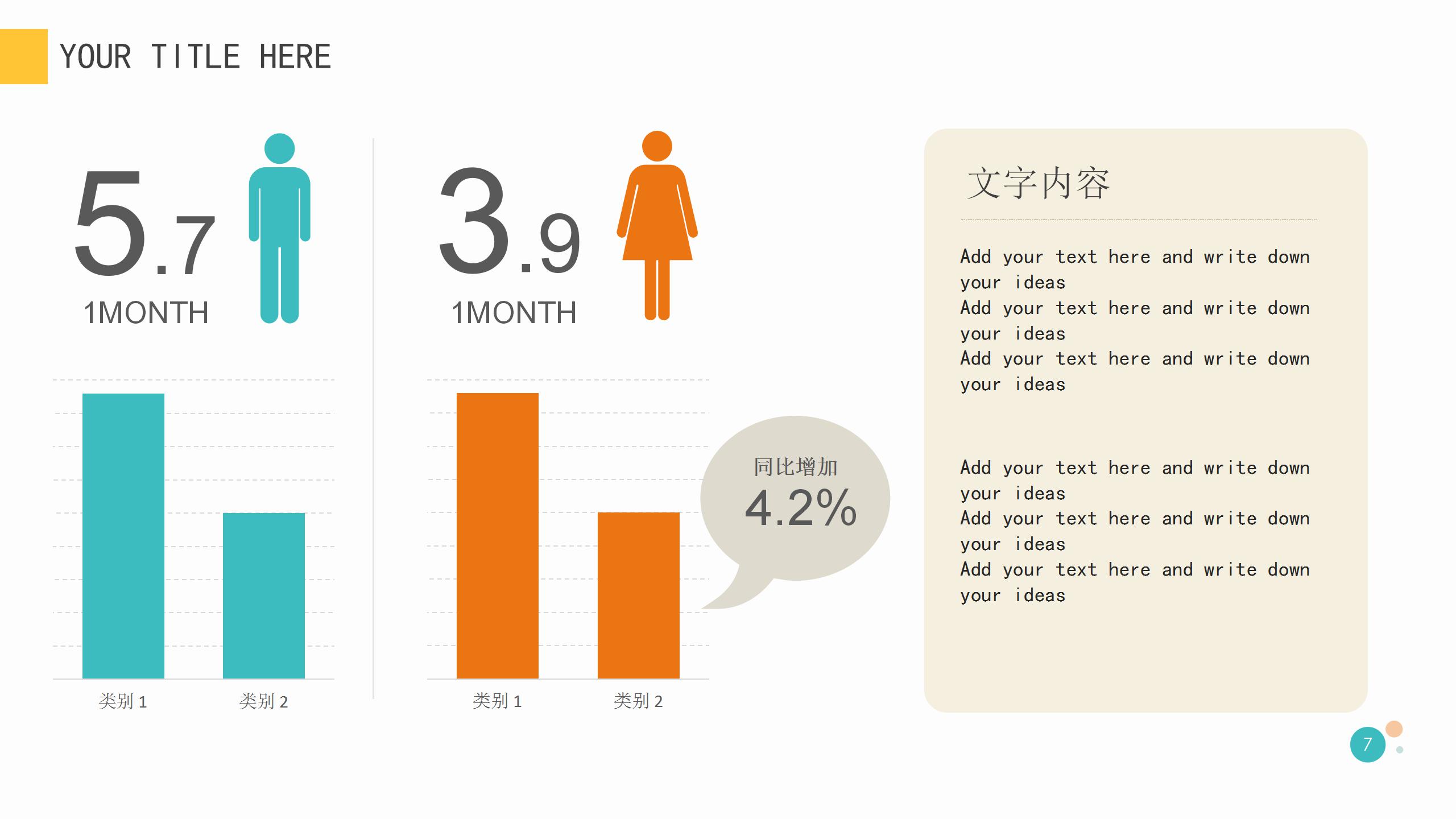 YOUR TITLE HERE

5.7
1MONTH

类别 1 类别 2

3.9
1MONTH

类别 1 类别 2

同比增加
4.2%

文字内容

Add your text here and write down your ideas
Add your text here and write down your ideas
Add your text here and write down your ideas

Add your text here and write down your ideas
Add your text here and write down your ideas
Add your text here and write down your ideas

7